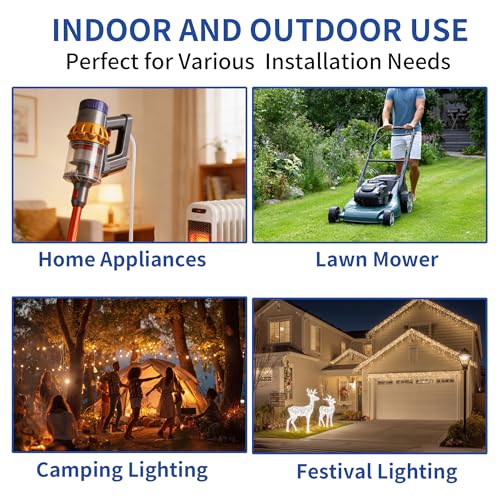 INDOOR AND OUTDOOR USE
Perfect for Various Installation Needs

Home Appliances

Lawn Mower

Camping Lighting

Festival Lighting